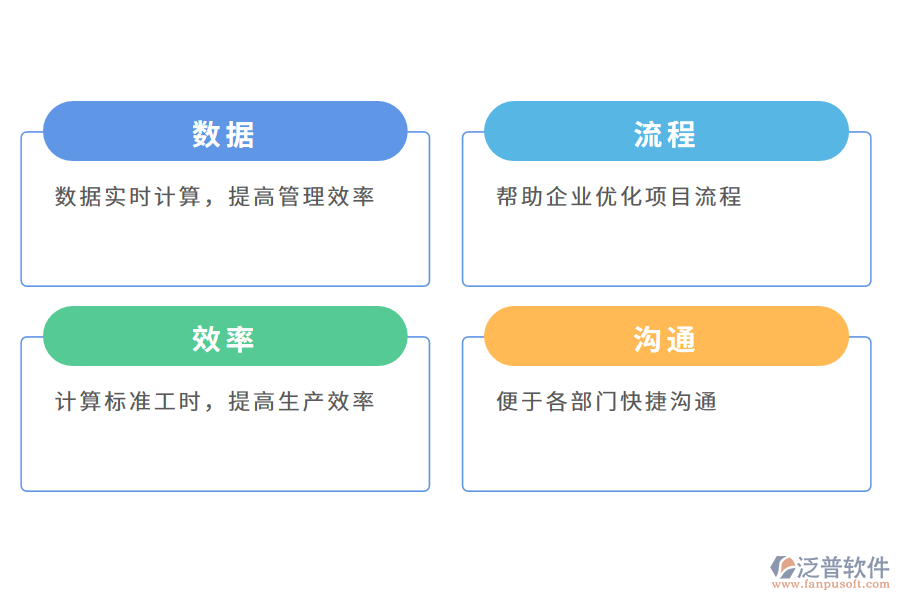 数据

数据实时计算，提高管理效率

流程

帮助企业优化项目流程

效率

计算标准工时，提高生产效率

沟通

便于各部门快捷沟通

泛普软件
www.fanpusoft.com